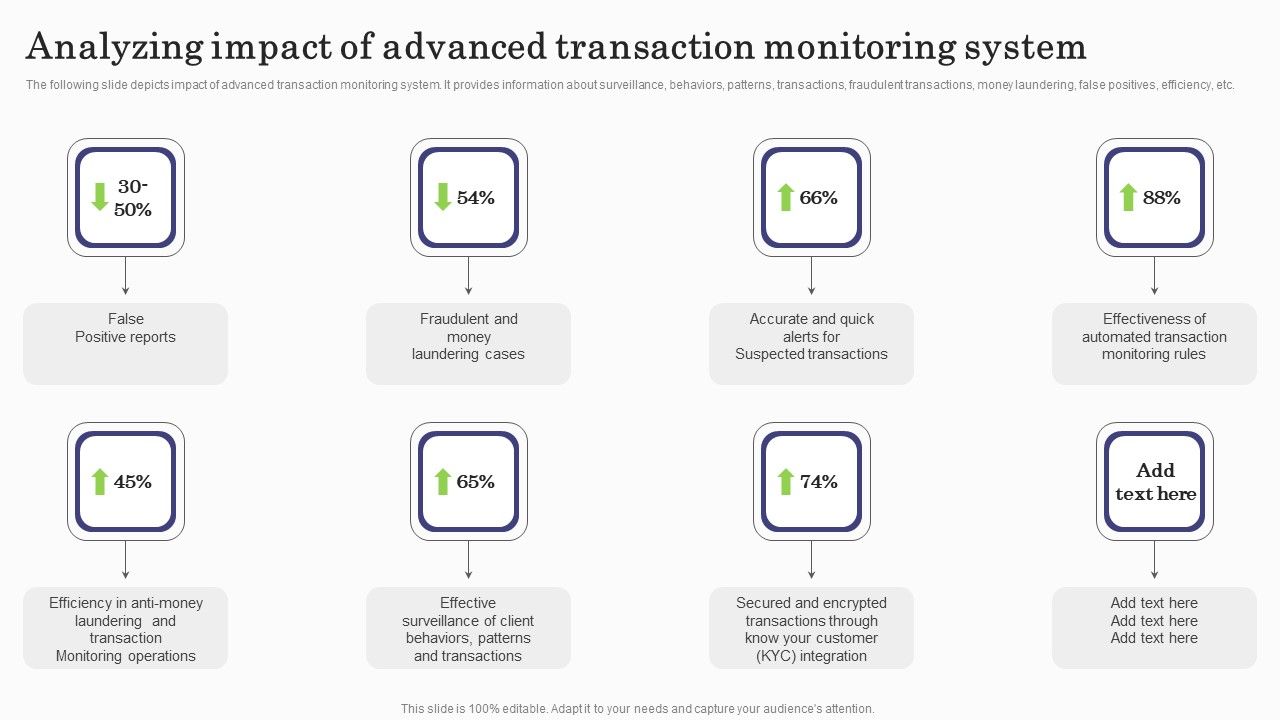 Analyzing impact of advanced transaction monitoring system

The following slide depicts impact of advanced transaction monitoring system. It provides information about surveillance, behaviors, patterns, transactions, fraudulent transactions, money laundering, false positives, efficiency, etc.

30-50%

False Positive reports

54%

Fraudulent and money laundering cases

66%

Accurate and quick alerts for Suspected transactions

88%

Effectiveness of automated transaction monitoring rules

45%

Efficiency in anti-money laundering and transaction Monitoring operations

65%

Effective surveillance of client behaviors, patterns and transactions

74%

Secured and encrypted transactions through know your customer (KYC) integration

Add text here

Add text here
Add text here
Add text here

This slide is 100% editable. Adapt it to your needs and capture your audience's attention.